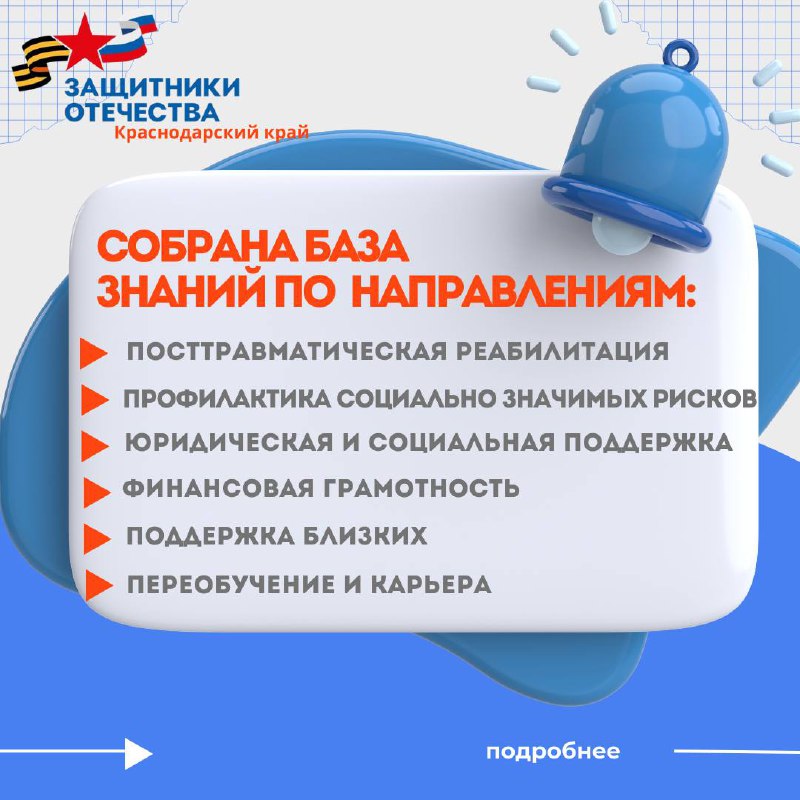 ЗАЩИТНИКИ ОТЕЧЕСТВА
Краснодарский край

СОБРАНА БАЗА ЗНАНИЙ ПО НАПРАВЛЕНИЯМ:

ПОСТТРАВМАТИЧЕСКАЯ РЕАБИЛИТАЦИЯ

ПРОФИЛАКТИКА СОЦИАЛЬНО ЗНАЧИМЫХ РИСКОВ

ЮРИДИЧЕСКАЯ И СОЦИАЛЬНАЯ ПОДДЕРЖКА

ФИНАНСОВАЯ ГРАМОТНОСТЬ

ПОДДЕРЖКА БЛИЗКИХ

ПЕРЕОБУЧЕНИЕ И КАРЬЕРА

подробнее